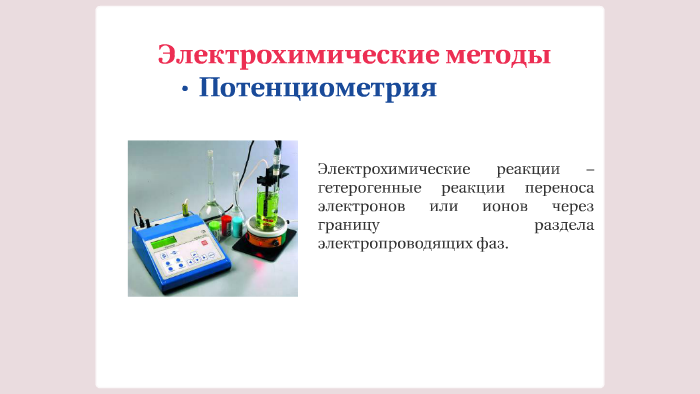 Электрохимические методы

• Потенциометрия

Электрохимические реакции – гетерогенные реакции переноса электронов или ионов через границу раздела электропроводящих фаз.